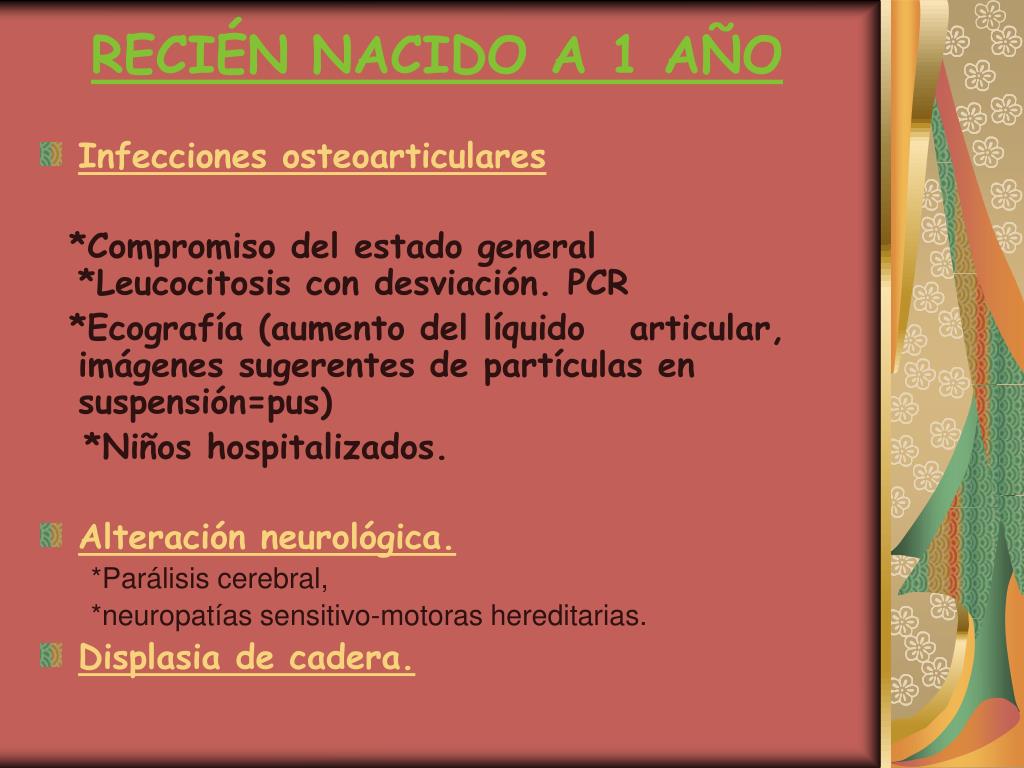 RECIÉN NACIDO A 1 AÑO

Infecciones osteoarticulares

*Compromiso del estado general
*Leucocitosis con desviación. PCR
*Ecografía (aumento del líquido articular, imágenes sugerentes de partículas en suspensión=pus)
*Niños hospitalizados.

Alteración neurológica.
*Parálisis cerebral,
*neuropatías sensitivo-motoras hereditarias.

Displasia de cadera.